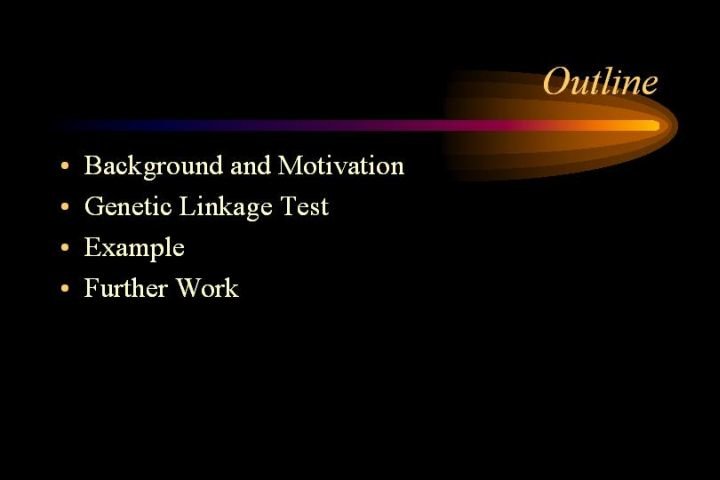 Outline

• Background and Motivation
• Genetic Linkage Test
• Example
• Further Work